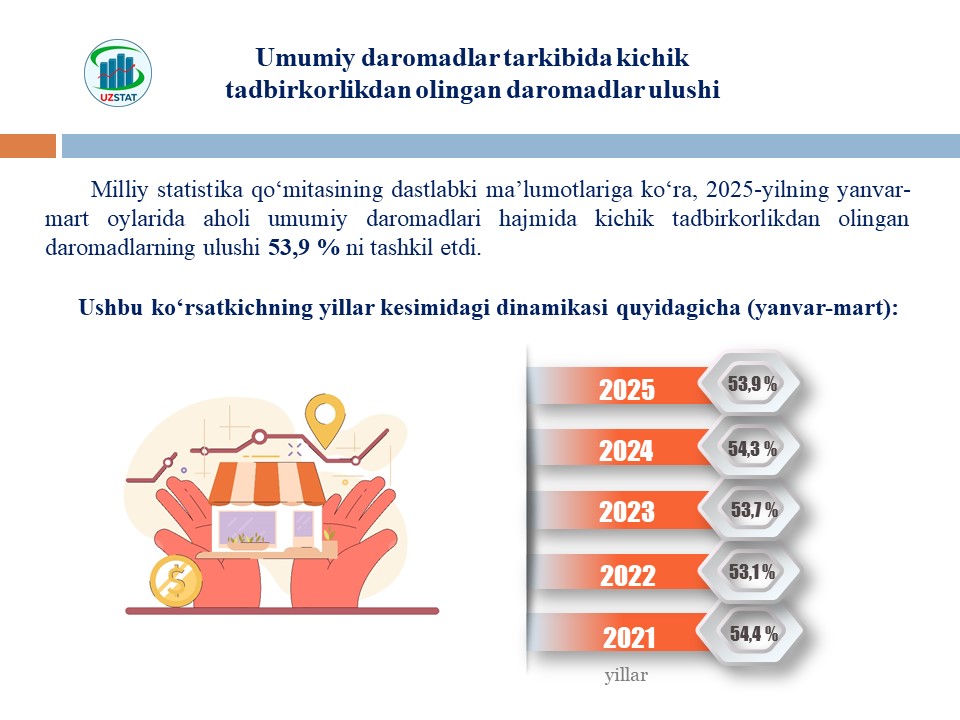 UZSTAT

Umumiy daromadlar tarkibida kichik tadbirkorlikdan olingan daromadlar ulushi

Milliy statistika qo‘mitasining dastlabki ma’lumotlariga ko‘ra, 2025-yilning yanvar-mart oylarida aholi umumiy daromadlari hajmida kichik tadbirkorlikdan olingan daromadlarning ulushi 53,9 % ni tashkil etdi.

Ushbu ko‘rsatkichning yillar kesimidagi dinamikasi quyidagicha (yanvar-mart):

2025 53,9 %
2024 54,3 %
2023 53,7 %
2022 53,1 %
2021 54,4 %

yillar